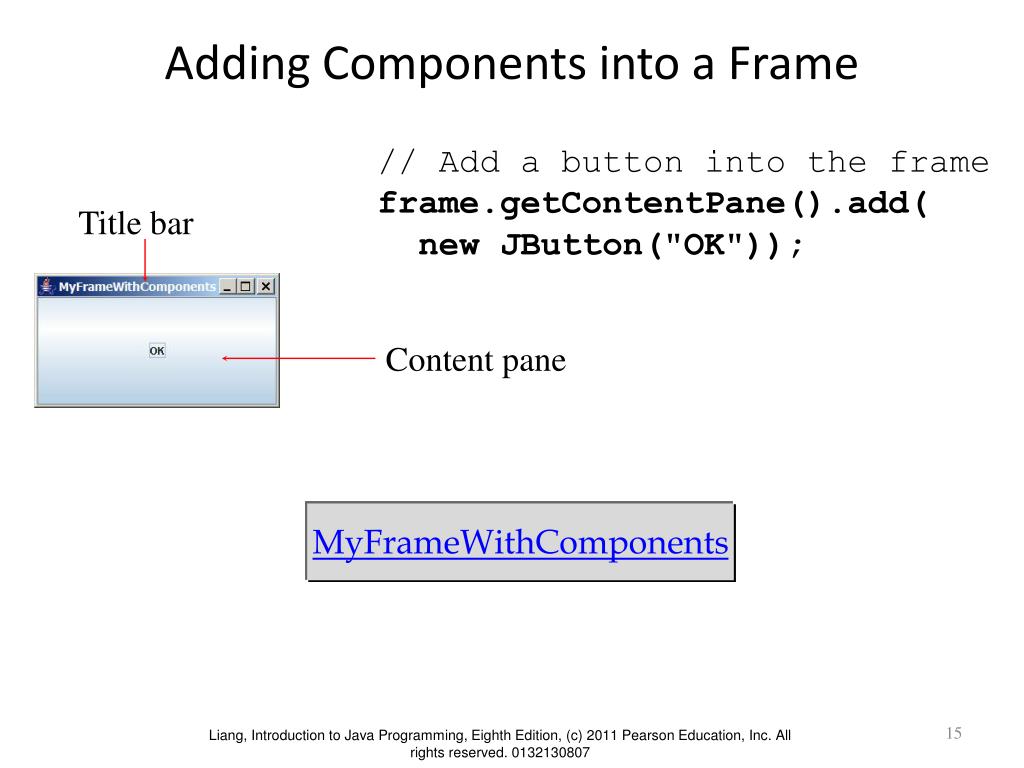 Adding Components into a Frame

// Add a button into the frame
frame.getContentPane().add(
  new JButton("OK"));

Title bar

MyFrameWithComponents

OK

Content pane

MyFrameWithComponents

Liang, Introduction to Java Programming, Eighth Edition, (c) 2011 Pearson Education, Inc. All rights reserved. 0132130807

15